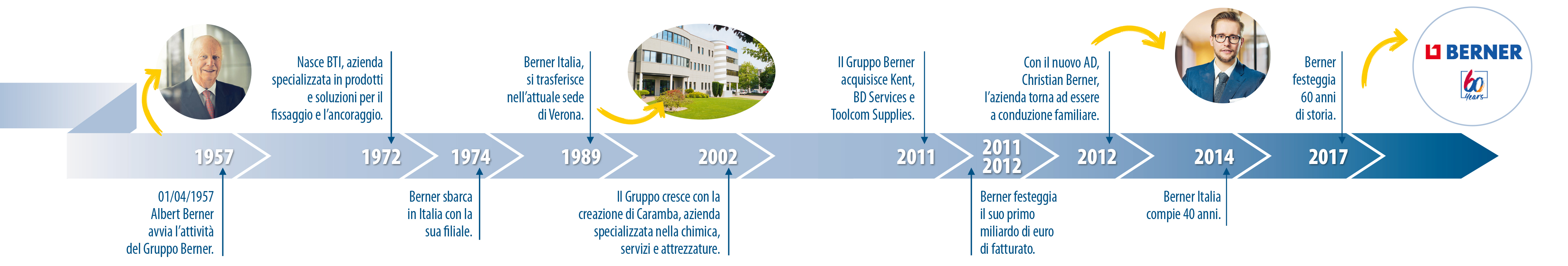 Nasce BTI, azienda specializzata in prodotti e soluzioni per il fissaggio e l'ancoraggio.

Berner Italia, si trasferisce nell'attuale sede di Verona.

Il Gruppo Berner acquisisce Kent, BD Services e Toolcom Supplies.

Con il nuovo AD, Christian Berner, l'azienda torna ad essere a conduzione familiare.

Berner festeggia 60 anni di storia.

BERNER

60 Years

1957

1972

1974

1989

2002

2011

2011 2012

2012

2014

2017

01/04/1957 Albert Berner avvia l'attività del Gruppo Berner.

Berner sbarca in Italia con la sua filiale.

Il Gruppo cresce con la creazione di Caramba, azienda specializzata nella chimica, servizi e attrezzature.

Berner festeggia il suo primo miliardo di euro di fatturato.

Berner Italia compie 40 anni.